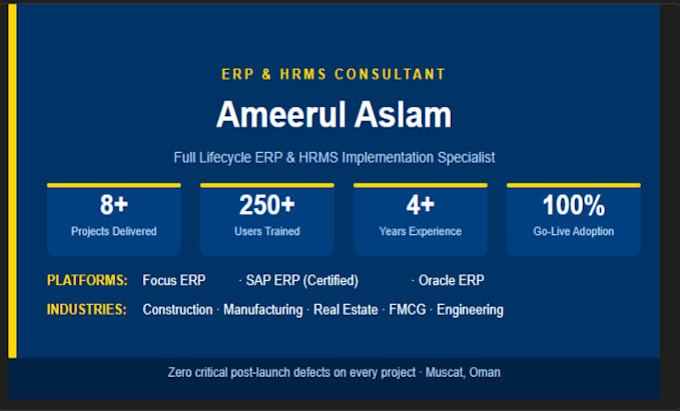 ERP & HRMS CONSULTANT

Ameerul Aslam

Full Lifecycle ERP & HRMS Implementation Specialist

8+
Projects Delivered

250+
Users Trained

4+
Years Experience

100%
Go-Live Adoption

PLATFORMS: Focus ERP · SAP ERP (Certified) · Oracle ERP

INDUSTRIES: Construction · Manufacturing · Real Estate · FMCG · Engineering

Zero critical post-launch defects on every project · Muscat, Oman